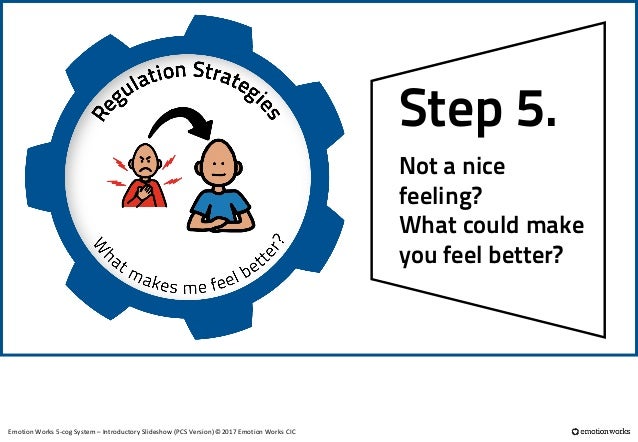 Regulation Strategies

What makes me feel better?

Step 5.

Not a nice feeling?
What could make you feel better?

Emotion Works 5-cog System – Introductory Slideshow (PCS Version) © 2017 Emotion Works CIC

emotionworks